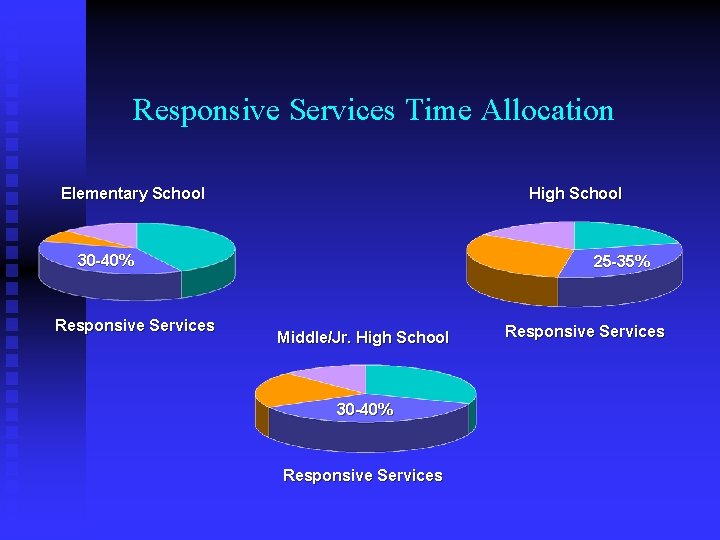 Responsive Services Time Allocation

Elementary School

30-40%

Responsive Services

High School

25-35%

Responsive Services

Middle/Jr. High School

30-40%

Responsive Services